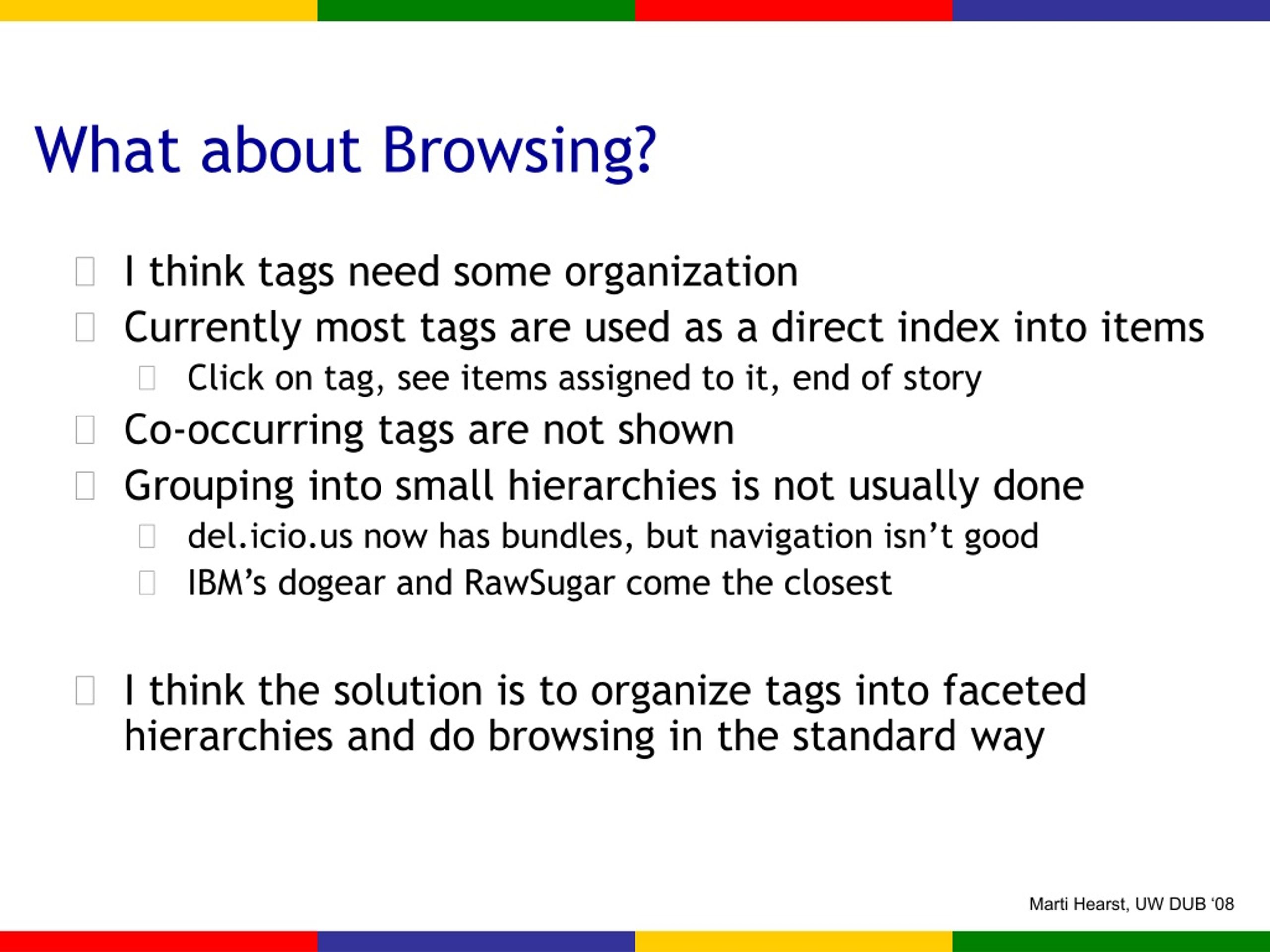 What about Browsing?

I think tags need some organization

Currently most tags are used as a direct index into items

Click on tag, see items assigned to it, end of story

Co-occurring tags are not shown

Grouping into small hierarchies is not usually done

del.icio.us now has bundles, but navigation isn’t good

IBM’s dogear and RawSugar come the closest

I think the solution is to organize tags into faceted hierarchies and do browsing in the standard way

Marti Hearst, UW DUB ‘08